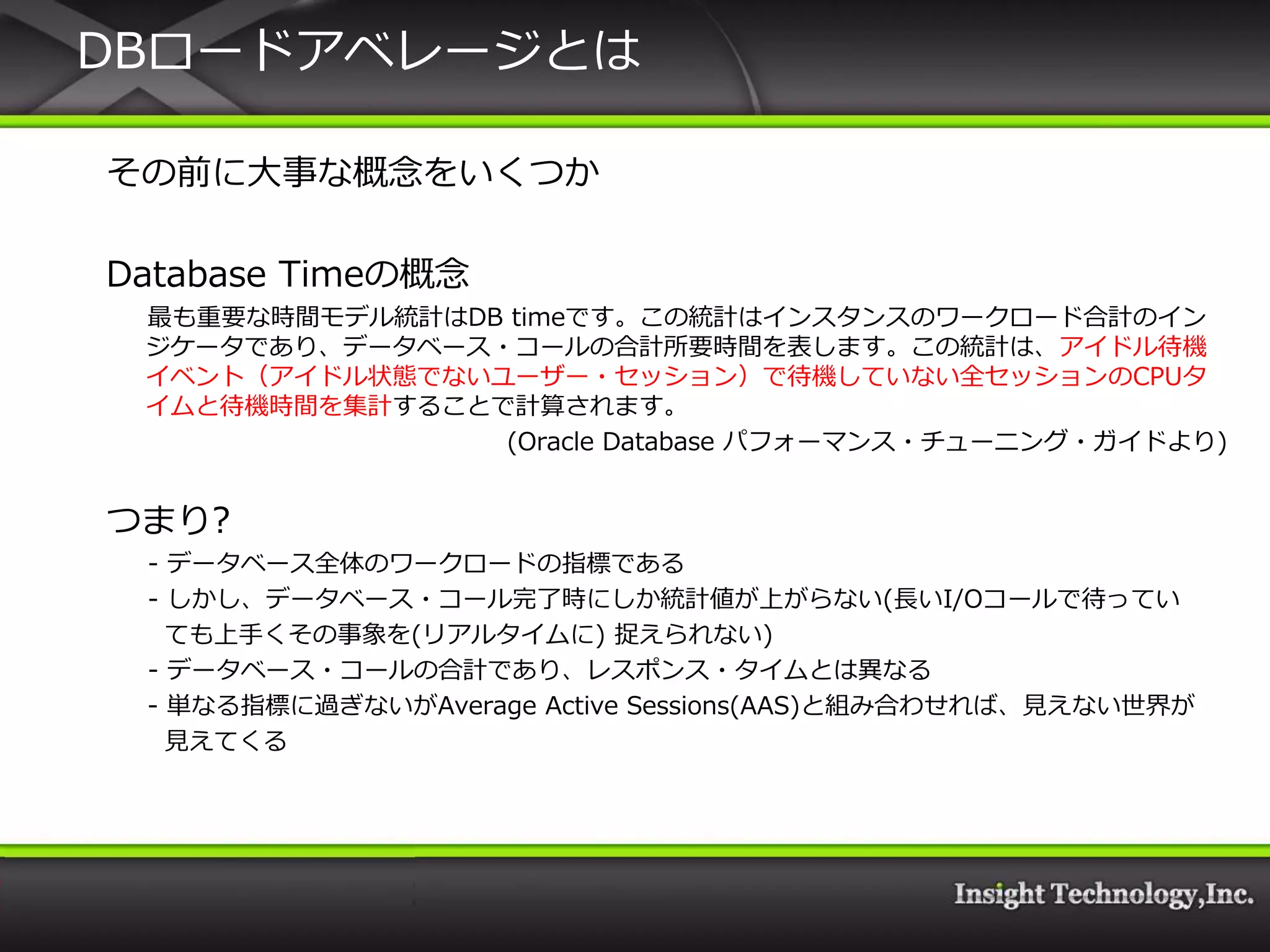 DBロードアベレージとは

その前に大事な概念をいくつか

Database Timeの概念

最も重要な時間モデル統計はDB timeです。この統計はインスタンスのワークロード合計のインジケータであり、データベース・コールの合計所要時間を表します。この統計は、アイドル待機イベント（アイドル状態でないユーザー・セッション）で待機していない全セッションのCPUタイムと待機時間を集計することで計算されます。

(Oracle Database パフォーマンス・チューニング・ガイドより)

つまり?

- データベース全体のワークロードの指標である
- しかし、データベース・コール完了時にしか統計値が上がらない(長いI/Oコールで待っていても上手くその事象を(リアルタイムに) 捉えられない)
- データベース・コールの合計であり、レスポンス・タイムとは異なる
- 単なる指標に過ぎないがAverage Active Sessions(AAS)と組み合わせれば、見えない世界が見えてくる

Insight Technology,Inc.